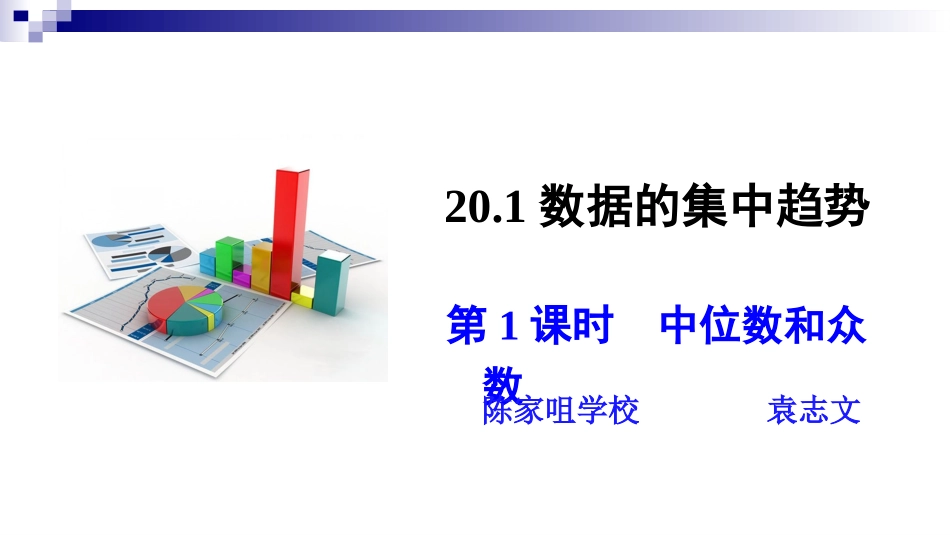 20.1 数据的集中趋势

第 1 课时　中位数和众数

陈家咀学校　　袁志文